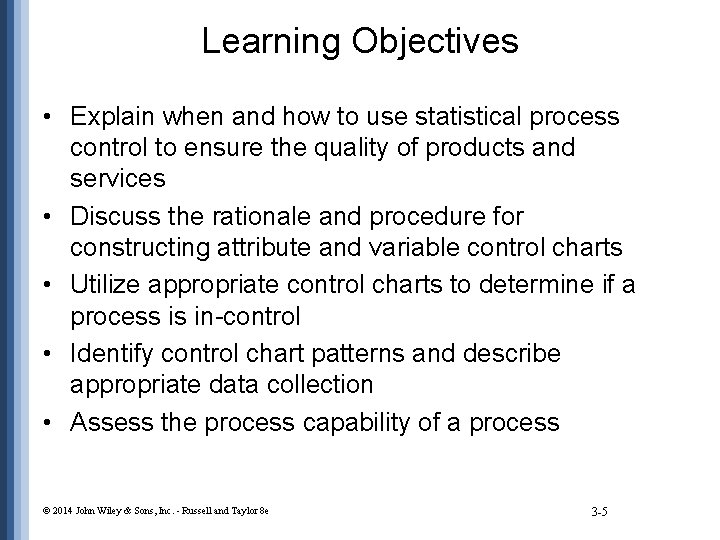 Learning Objectives

• Explain when and how to use statistical process control to ensure the quality of products and services
• Discuss the rationale and procedure for constructing attribute and variable control charts
• Utilize appropriate control charts to determine if a process is in-control
• Identify control chart patterns and describe appropriate data collection
• Assess the process capability of a process

© 2014 John Wiley & Sons, Inc. - Russell and Taylor 8e

3-5